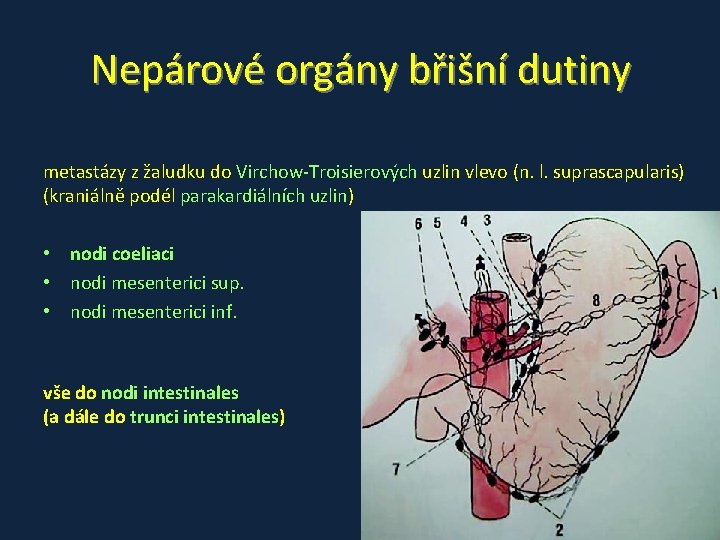 Nepárové orgány břišní dutiny

metastázy z žaludku do Virchow-Troisierových uzlin vlevo (n. l. suprascapularis) (kraniálně podél parakardiálních uzlin)

• nodi coeliaci
• nodi mesenterici sup.
• nodi mesenterici inf.

vše do nodi intestinales
(a dále do trunci intestinales)

6 5 4 3
8
1
7
2